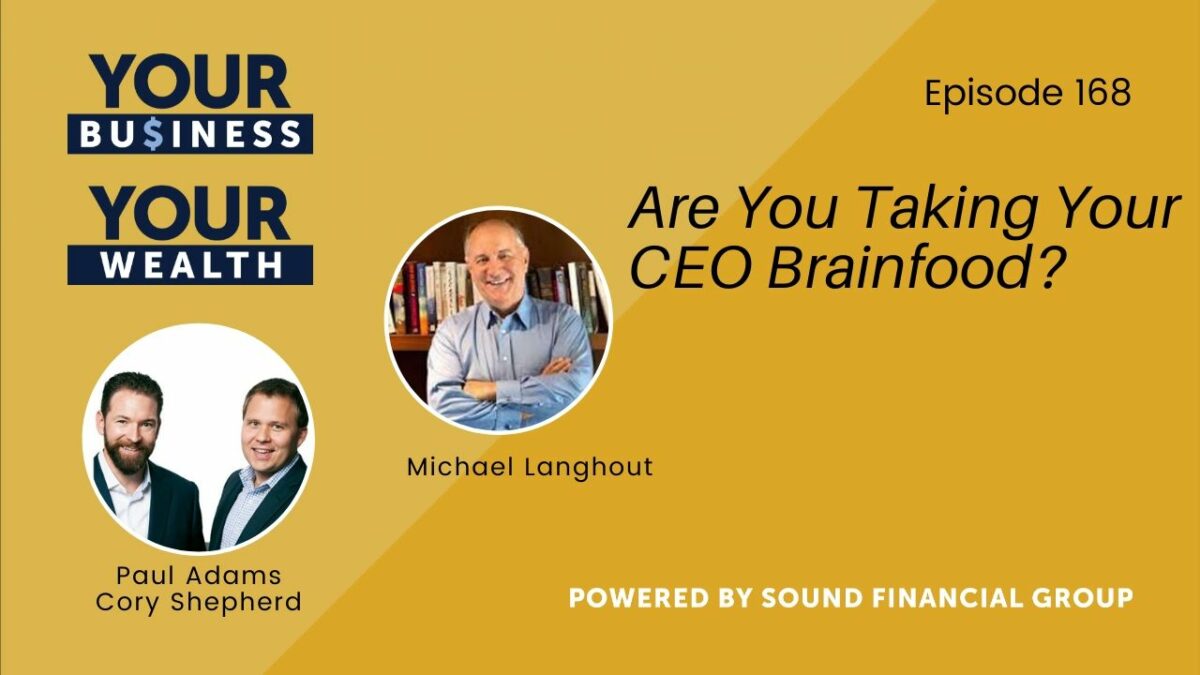 YOUR BU$INESS YOUR WEALTH

Episode 168

Are You Taking Your CEO Brainfood?

Michael Langhout

Paul Adams
Cory Shepherd

POWERED BY SOUND FINANCIAL GROUP